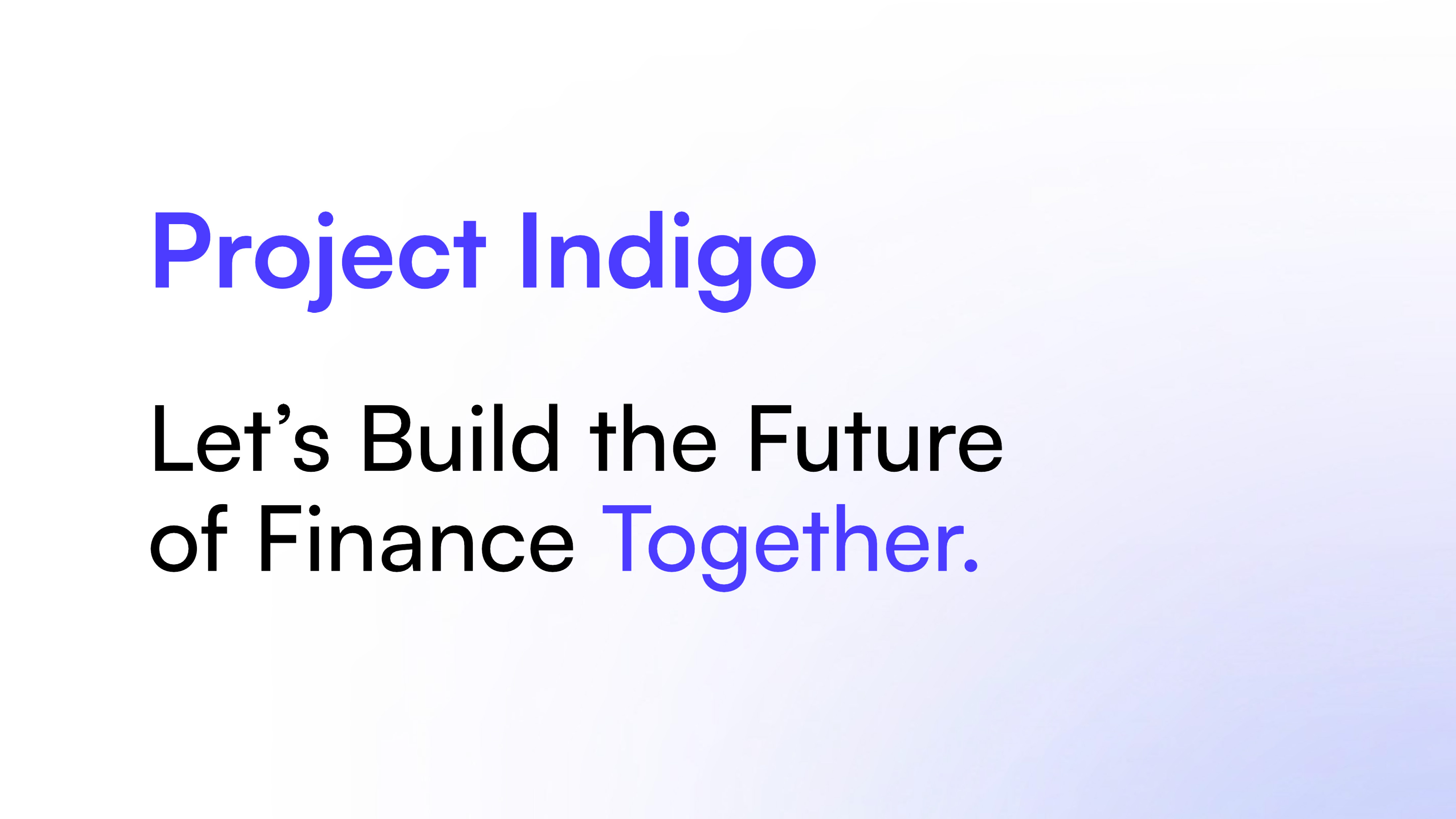 Project Indigo

Let’s Build the Future of Finance Together.